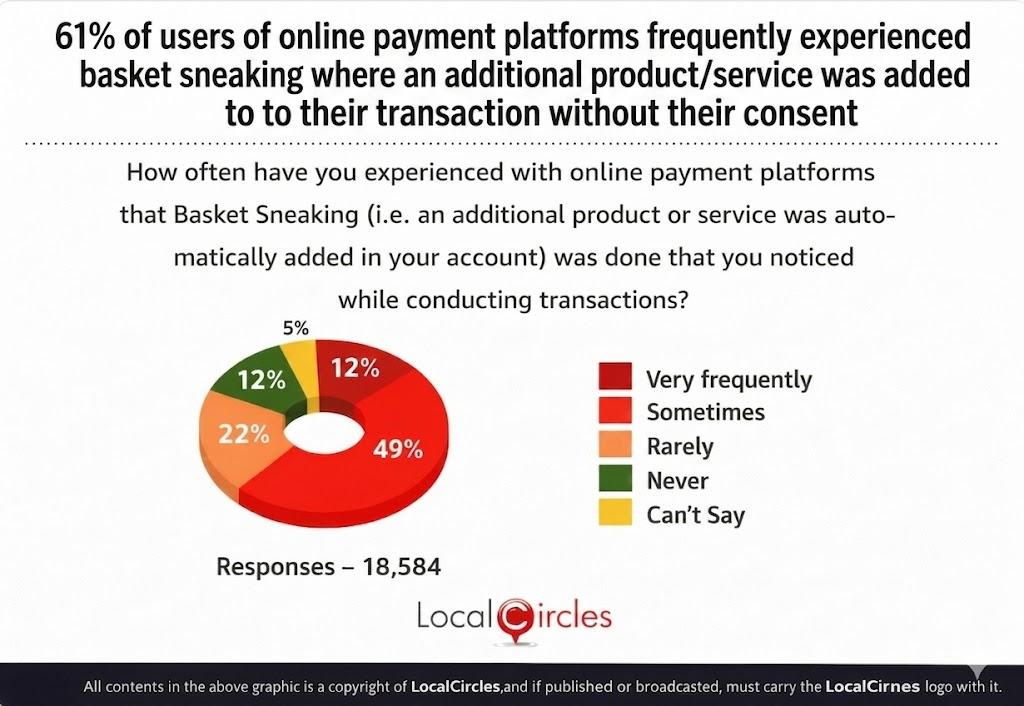 61% of users of online payment platforms frequently experienced basket sneaking where an additional product/service was added to to their transaction without their consent

How often have you experienced with online payment platforms that Basket Sneaking (i.e. an additional product or service was automatically added in your account) was done that you noticed while conducting transactions?

5%
12%
12%
22%
49%

Very frequently
Sometimes
Rarely
Never
Can't Say

Responses – 18,584

LocalCircles

All contents in the above graphic is a copyright of LocalCircles,and if published or broadcasted, must carry the LocalCirnes logo with it.